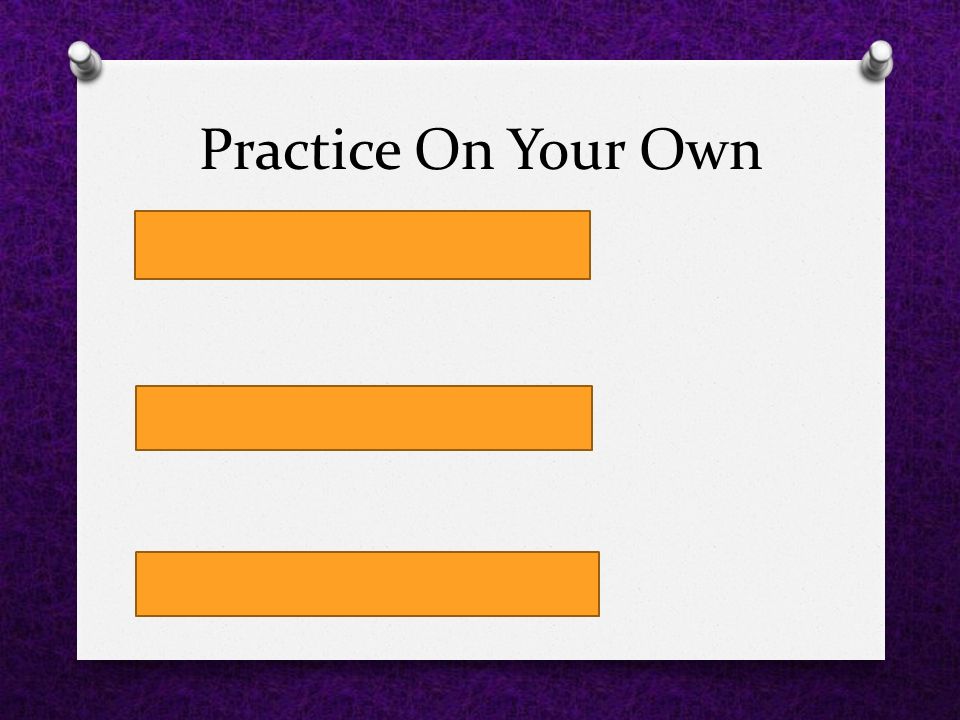 Practice On Your Own